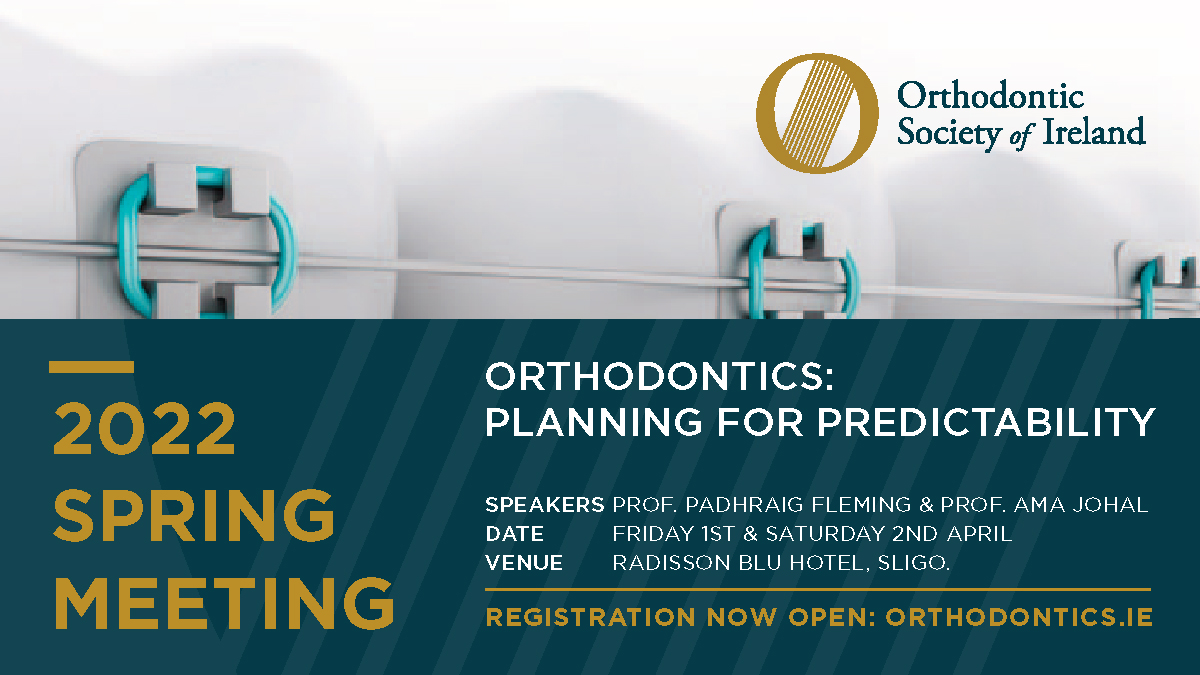 Orthodontic Society of Ireland

2022 SPRING MEETING

ORTHODONTICS: PLANNING FOR PREDICTABILITY

SPEAKERS PROF. PADHRAIG FLEMING & PROF. AMA JOHAL
DATE FRIDAY 1ST & SATURDAY 2ND APRIL
VENUE RADISSON BLU HOTEL, SLIGO.

REGISTRATION NOW OPEN: ORTHODONTICS.IE